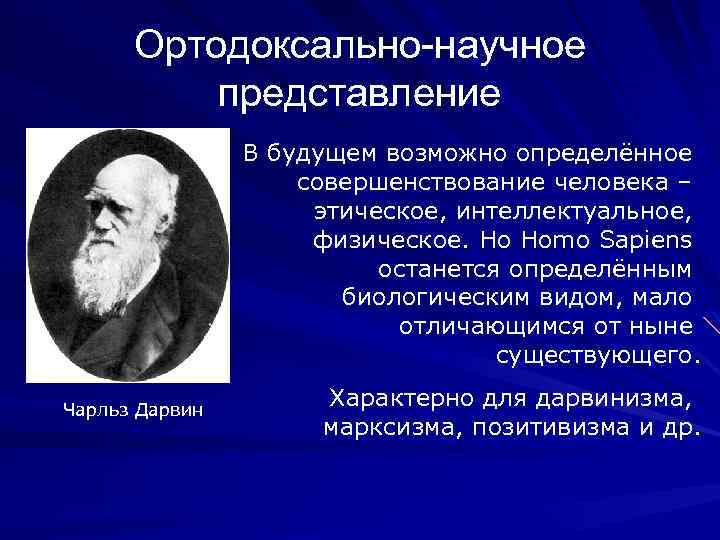 Ортодоксально-научное представление

В будущем возможно определённое совершенствование человека – этическое, интеллектуальное, физическое. Но Homo Sapiens останется определённым биологическим видом, мало отличающимся от ныне существующего.

Характерно для дарвинизма, марксизма, позитивизма и др.

Чарльз Дарвин